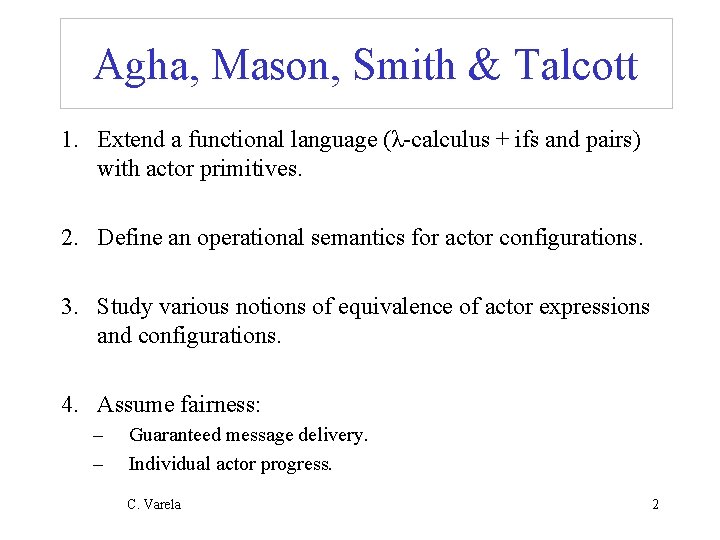 Agha, Mason, Smith & Talcott

1. Extend a functional language ($\lambda$-calculus + ifs and pairs) with actor primitives.

2. Define an operational semantics for actor configurations.

3. Study various notions of equivalence of actor expressions and configurations.

4. Assume fairness:
– Guaranteed message delivery.
– Individual actor progress.

C. Varela

2